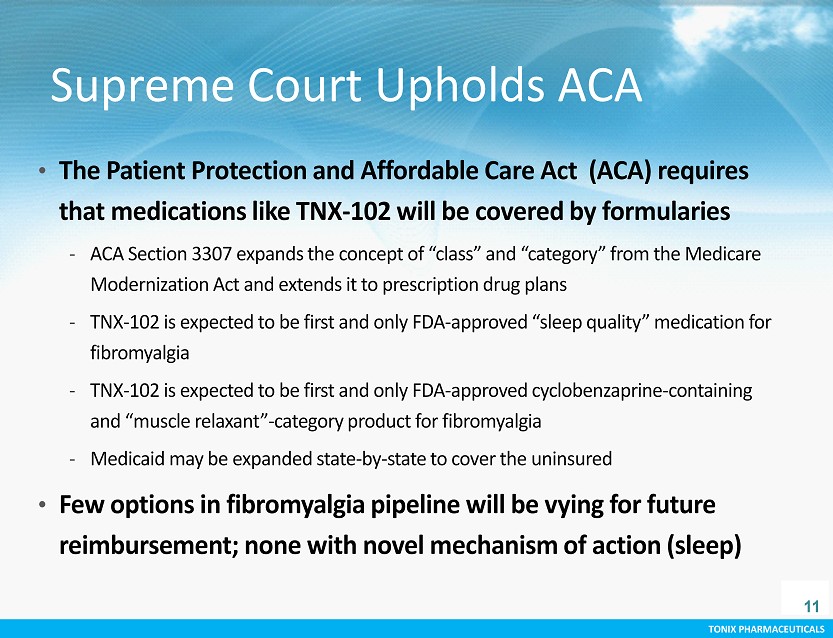 Supreme Court Upholds ACA

• The Patient Protection and Affordable Care Act (ACA) requires that medications like TNX-102 will be covered by formularies

- ACA Section 3307 expands the concept of “class” and “category” from the Medicare Modernization Act and extends it to prescription drug plans

- TNX-102 is expected to be first and only FDA-approved “sleep quality” medication for fibromyalgia

- TNX-102 is expected to be first and only FDA-approved cyclobenzaprine-containing and “muscle relaxant”-category product for fibromyalgia

- Medicaid may be expanded state-by-state to cover the uninsured

• Few options in fibromyalgia pipeline will be vying for future reimbursement; none with novel mechanism of action (sleep)

11

TONIX PHARMACEUTICALS